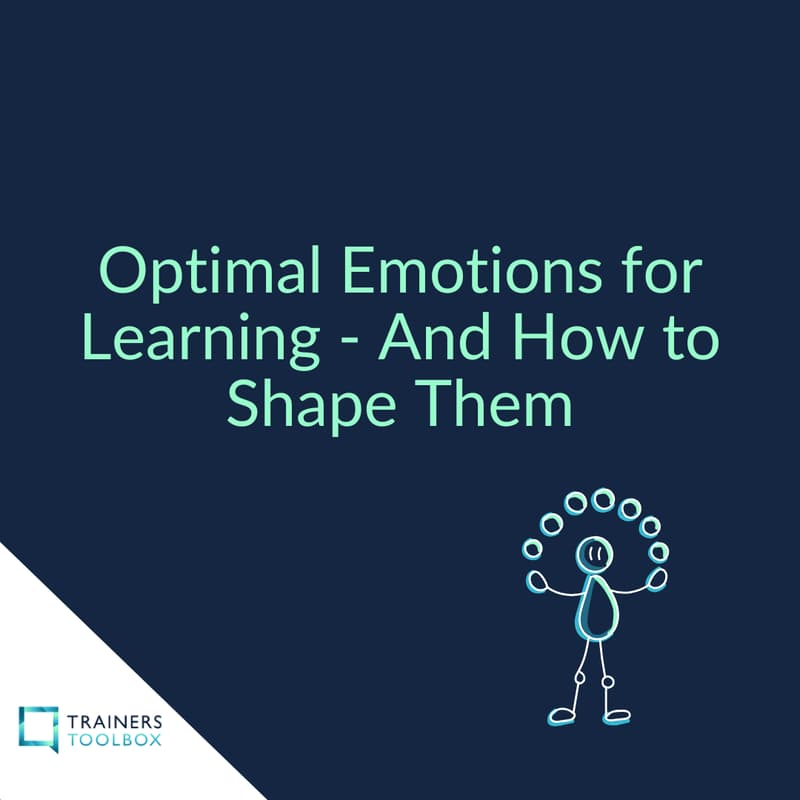 Optimal Emotions for Learning - And How to Shape Them

TRAINERS
TOOLBOX